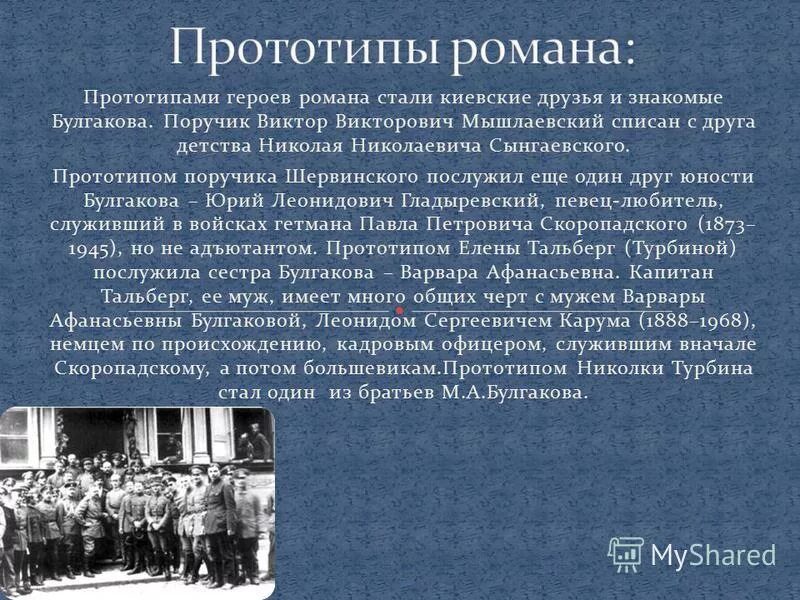 Прототипы романа:

Прототипами героев романа стали киевские друзья и знакомые Булгакова. Поручик Виктор Викторович Мышлаевский списан с друга детства Николая Николаевича Сынгаевского.

Прототипом поручика Шервинского послужил еще один друг юности Булгакова – Юрий Леонидович Гладыревский, певец-любитель, служивший в войсках гетмана Павла Петровича Скоропадского (1873–1945), но не адъютантом. Прототипом Елены Тальберг (Турбиной) послужила сестра Булгакова – Варвара Афанасьевна. Капитан Тальберг, ее муж, имеет много общих черт с мужем Варвары Афанасьевны Булгаковой, Леонидом Сергеевичем Карума (1888–1968), немцем по происхождению, кадровым офицером, служившим вначале Скоропадскому, а потом большевикам.Прототипом Николки Турбина стал один из братьев М.А.Булгакова.

MyShared